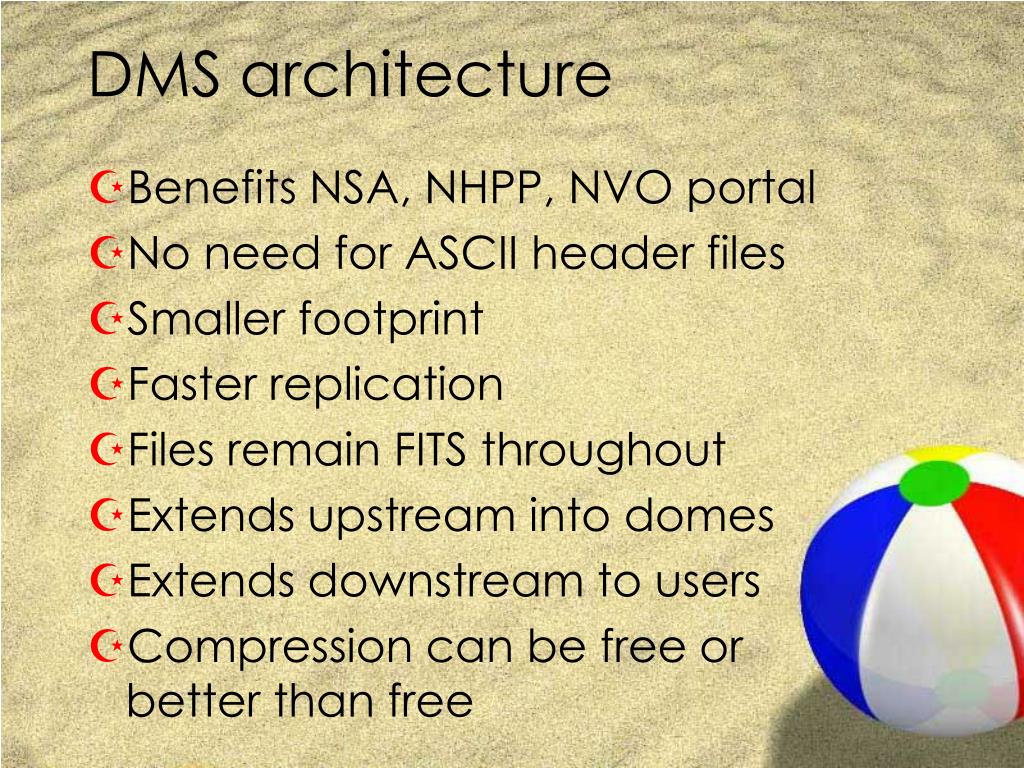 DMS architecture

Benefits NSA, NHPP, NVO portal
No need for ASCII header files
Smaller footprint
Faster replication
Files remain FITS throughout
Extends upstream into domes
Extends downstream to users
Compression can be free or better than free